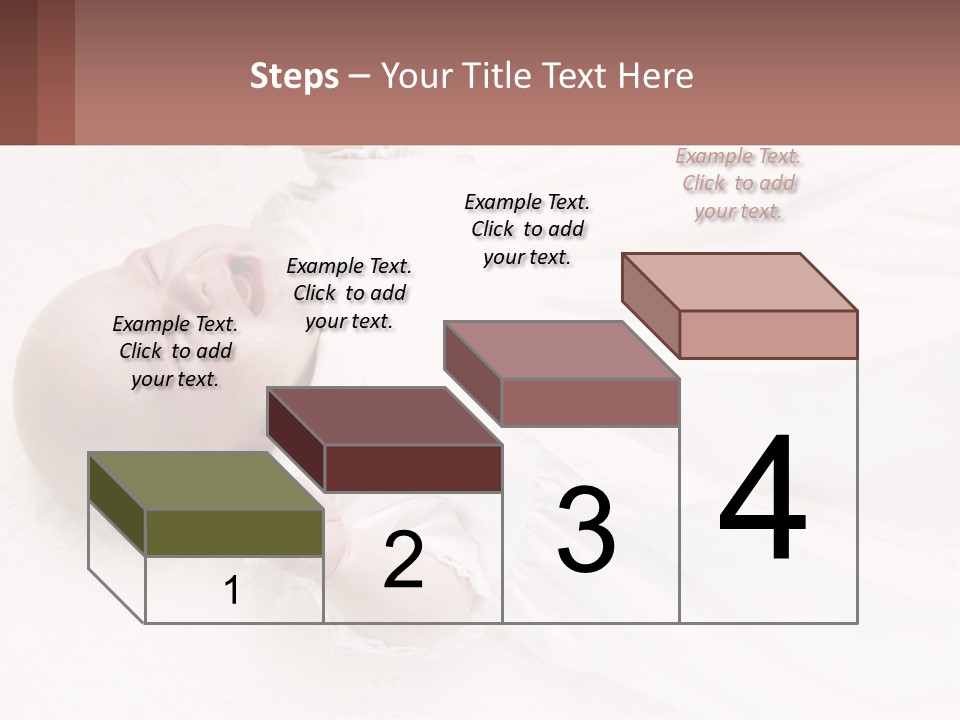 Steps – Your Title Text Here

Example Text. Click to add your text.

Example Text. Click to add your text.

Example Text. Click to add your text.

Example Text. Click to add your text.

1

2

3

4